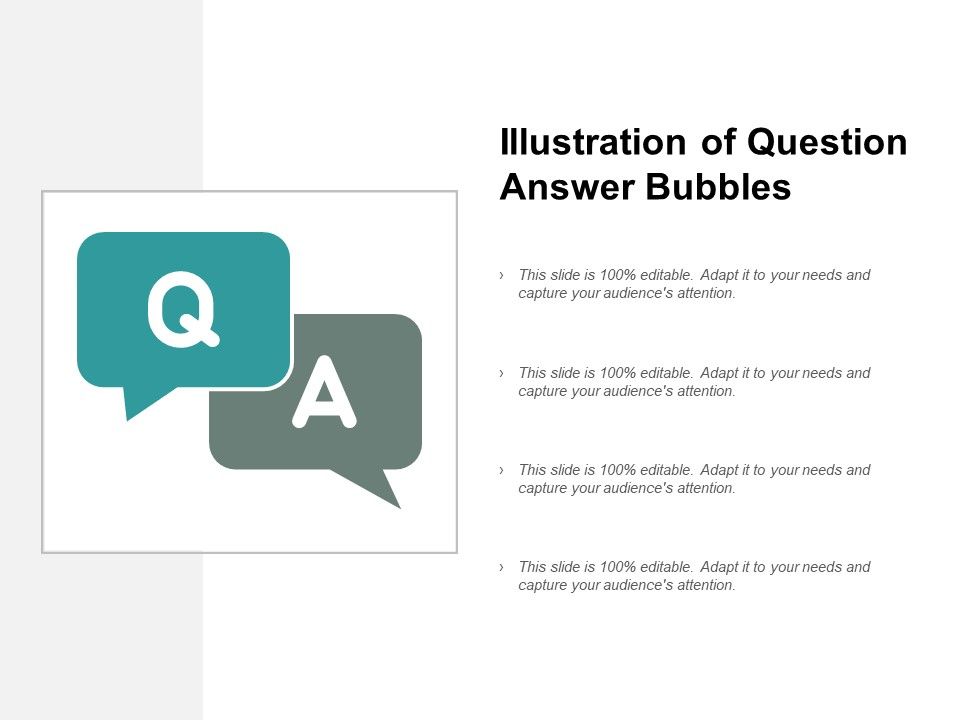 Q

A

Illustration of Question Answer Bubbles

› This slide is 100% editable. Adapt it to your needs and capture your audience's attention.

› This slide is 100% editable. Adapt it to your needs and capture your audience's attention.

› This slide is 100% editable. Adapt it to your needs and capture your audience's attention.

› This slide is 100% editable. Adapt it to your needs and capture your audience's attention.